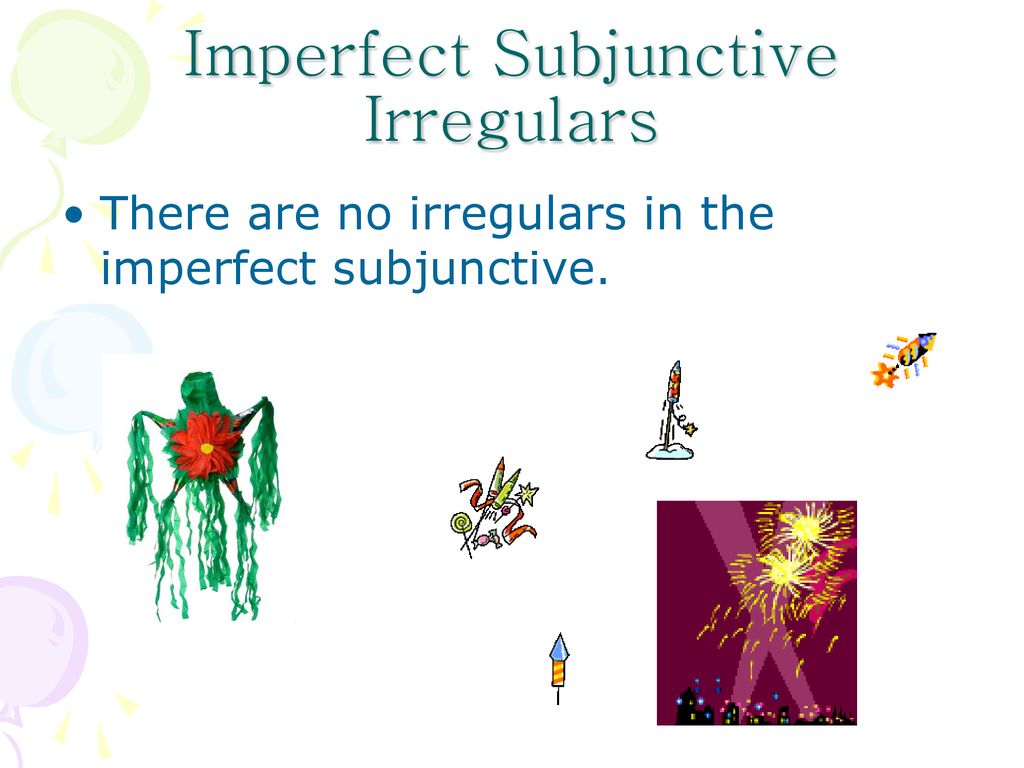 Imperfect Subjunctive Irregulars

• There are no irregulars in the imperfect subjunctive.